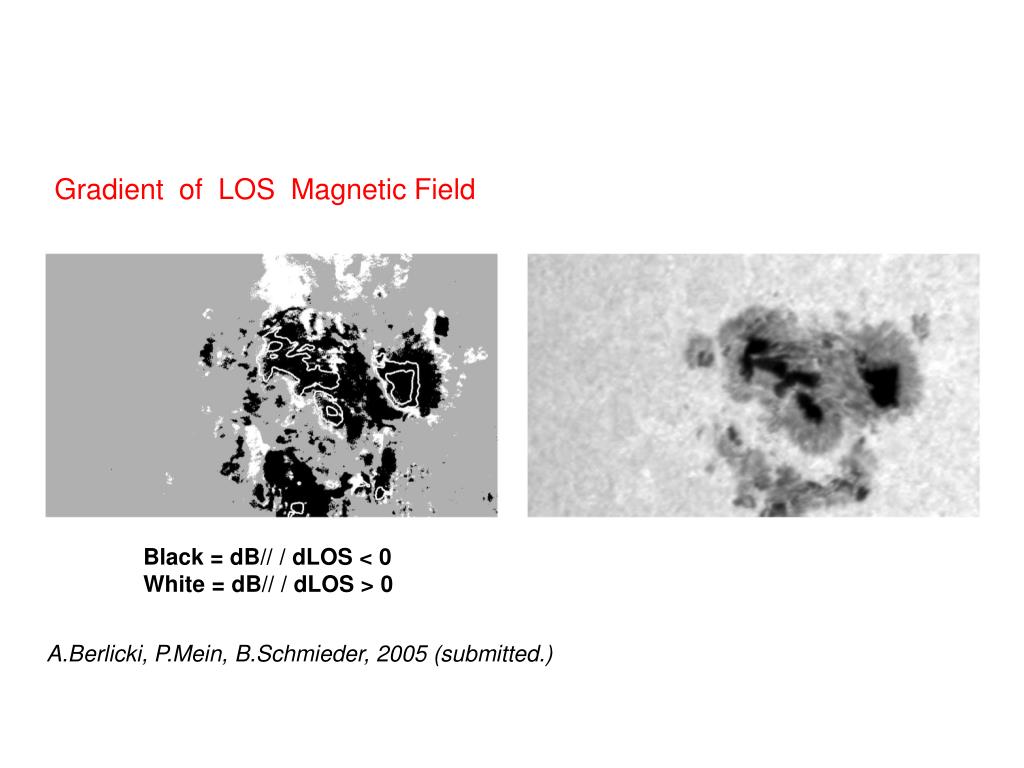 Gradient of LOS Magnetic Field

Black = dB// / dLOS < 0
White = dB// / dLOS > 0

A.Berlicki, P.Mein, B.Schmieder, 2005 (submitted.)